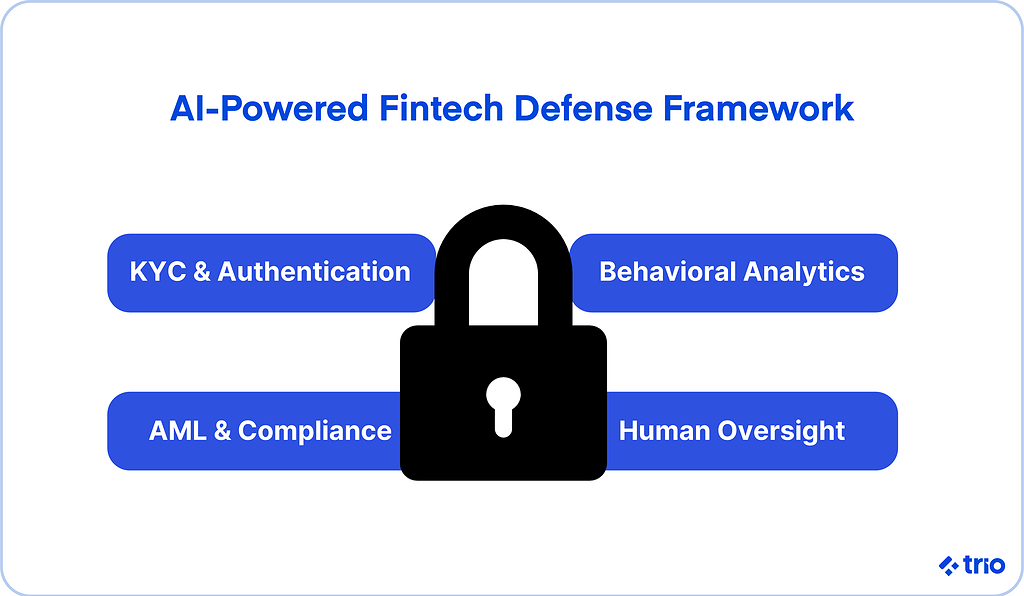 AI-Powered Fintech Defense Framework

KYC & Authentication

Behavioral Analytics

AML & Compliance

Human Oversight

trio